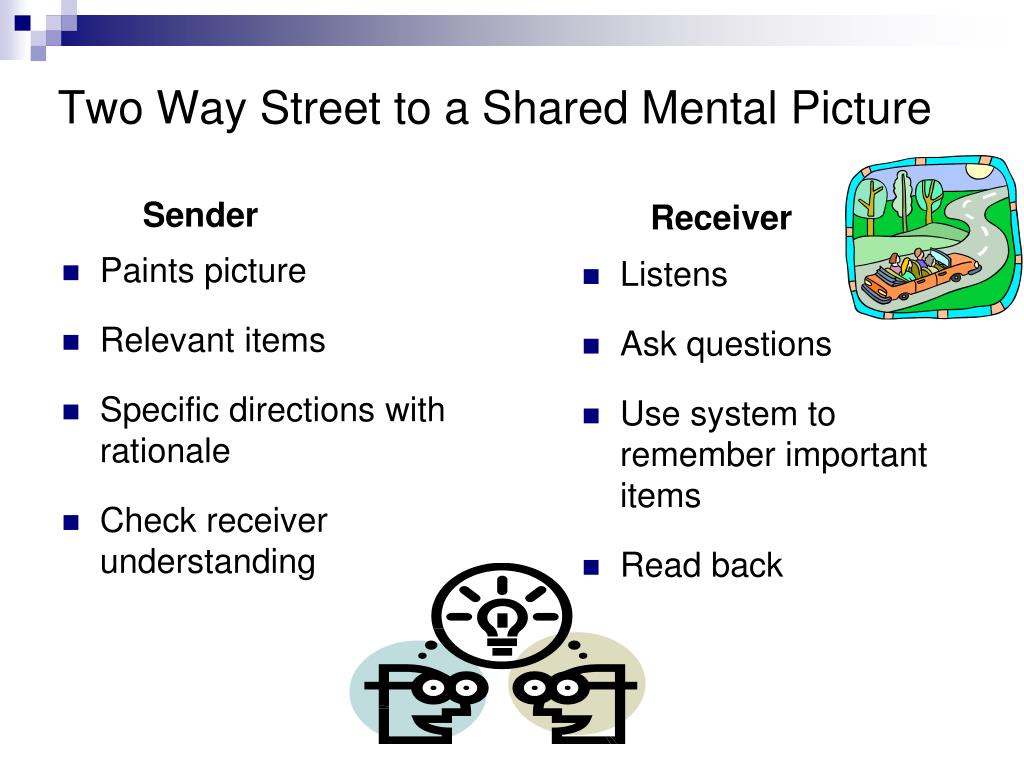 Two Way Street to a Shared Mental Picture

Sender

- Paints picture
- Relevant items
- Specific directions with rationale
- Check receiver understanding

Receiver

- Listens
- Ask questions
- Use system to remember important items
- Read back